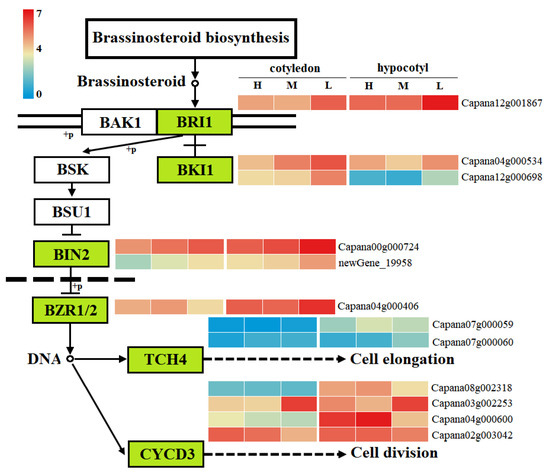 7

4

0

Brassinosteroid biosynthesis

Brassinosteroid

cotyledon

hypocotyl

H M L

H M L

Capana12g001867

BAK1

BRI1

+p

+p

BSK

BKI1

Capana04g000534

Capana12g000698

BSU1

BIN2

Capana00g000724

newGene_19958

+p

BZR1/2

Capana04g000406

Capana07g000059

Capana07g000060

DNA

TCH4

Cell elongation

Capana08g002318

Capana03g002253

Capana04g000600

Capana02g003042

CYCD3

Cell division